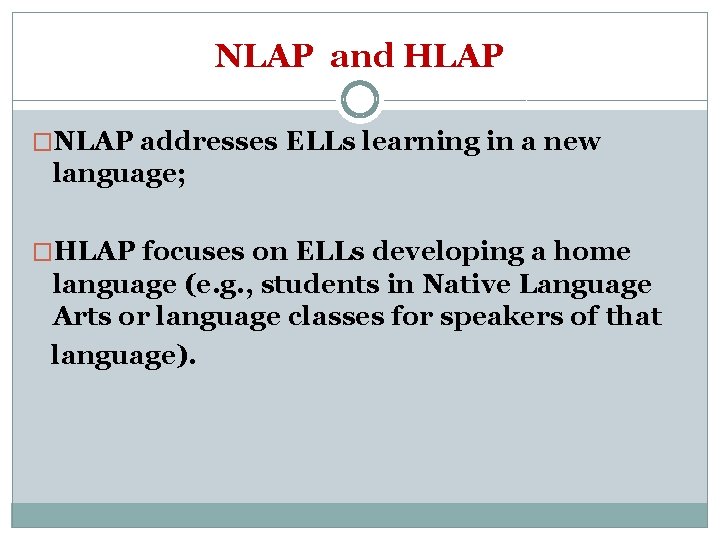 NLAP and HLAP

□NLAP addresses ELLs learning in a new language;

□HLAP focuses on ELLs developing a home language (e.g., students in Native Language Arts or language classes for speakers of that language).